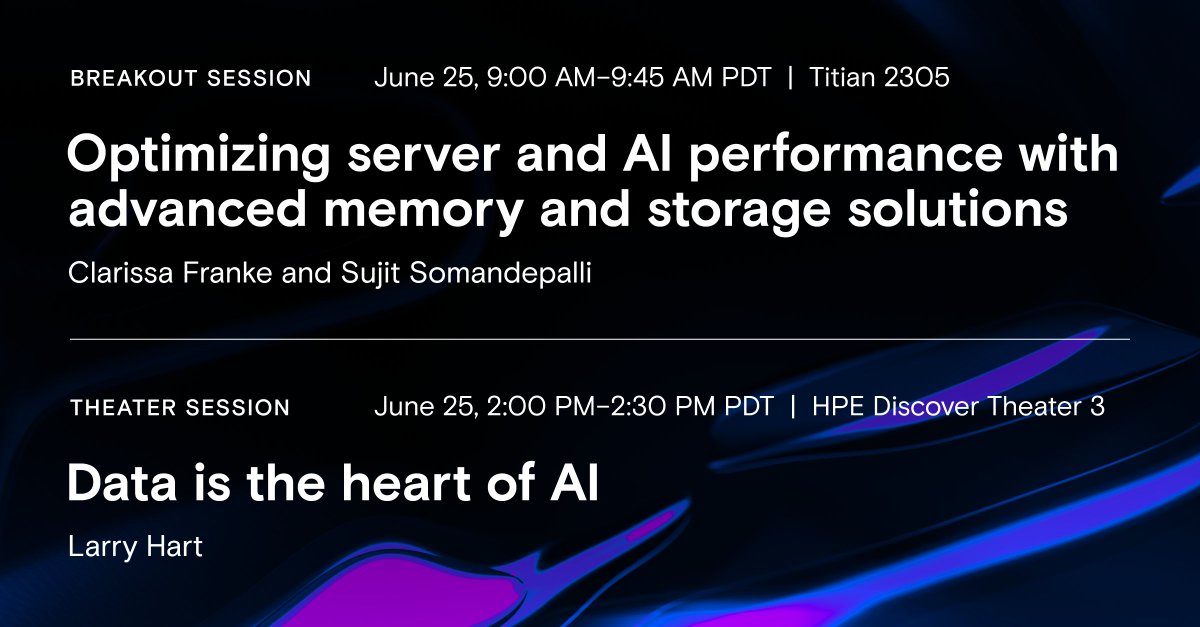 BREAKOUT SESSION June 25, 9:00 AM–9:45 AM PDT | Titian 2305

Optimizing server and AI performance with advanced memory and storage solutions

Clarissa Franke and Sujit Somandepalli

THEATER SESSION June 25, 2:00 PM–2:30 PM PDT | HPE Discover Theater 3

Data is the heart of AI

Larry Hart